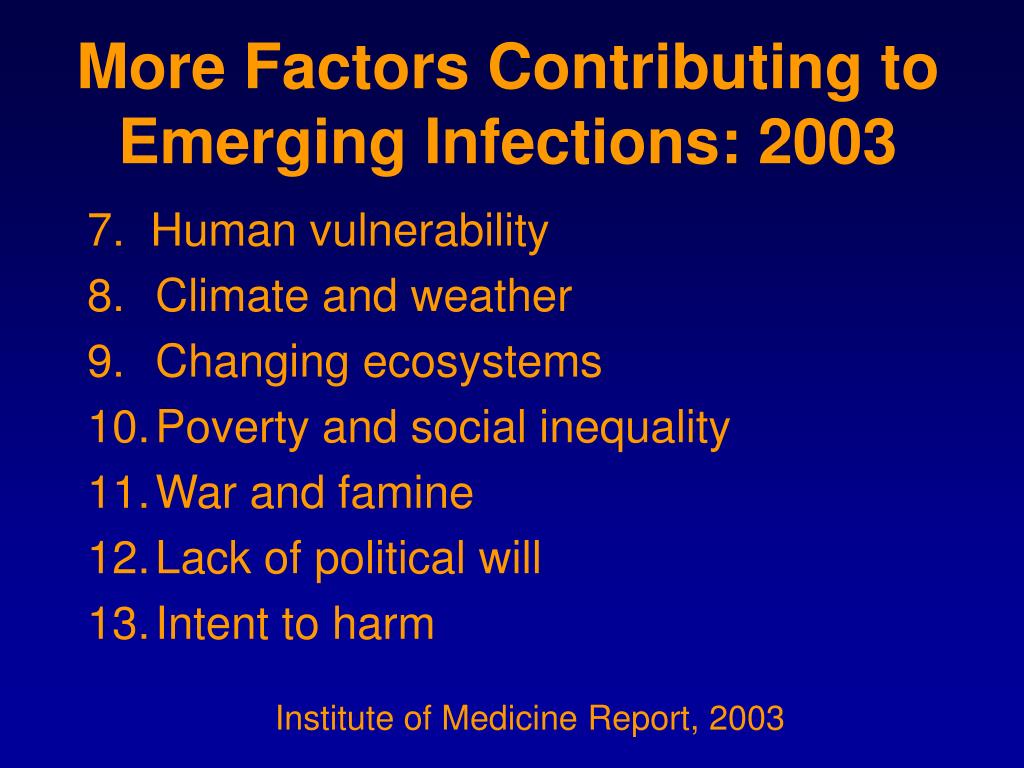 More Factors Contributing to Emerging Infections: 2003

7. Human vulnerability
8. Climate and weather
9. Changing ecosystems
10. Poverty and social inequality
11. War and famine
12. Lack of political will
13. Intent to harm

Institute of Medicine Report, 2003